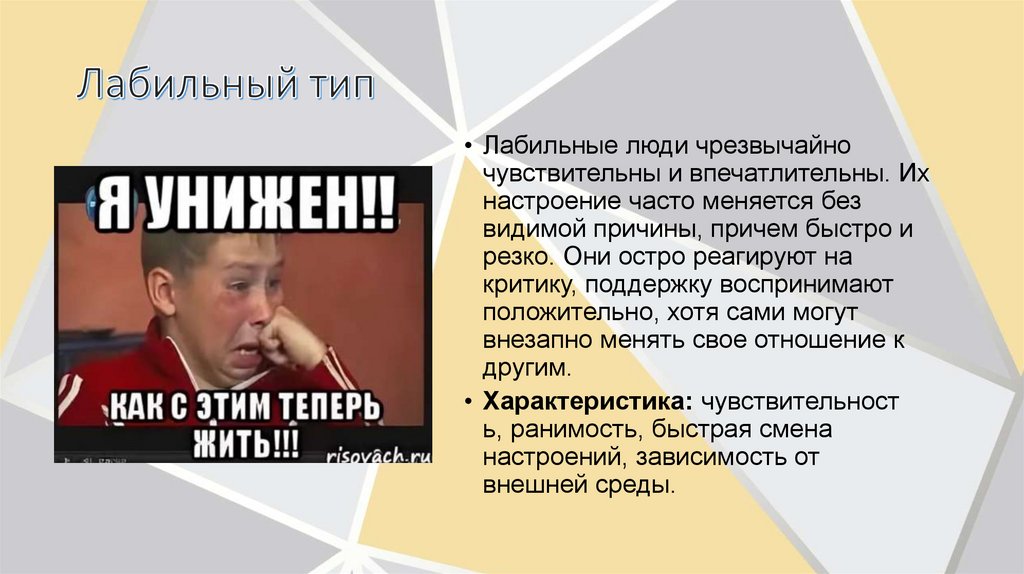 Лабильный тип

Я УНИЖЕН!!

КАК С ЭТИМ ТЕПЕРЬ ЖИТЬ!!!

risovach.ru

• Лабильные люди чрезвычайно чувствительны и впечатлительны. Их настроение часто меняется без видимой причины, причем быстро и резко. Они остро реагируют на критику, поддержку воспринимают положительно, хотя сами могут внезапно менять свое отношение к другим.

• **Характеристика:** чувствительность, ранимость, быстрая смена настроений, зависимость от внешней среды.